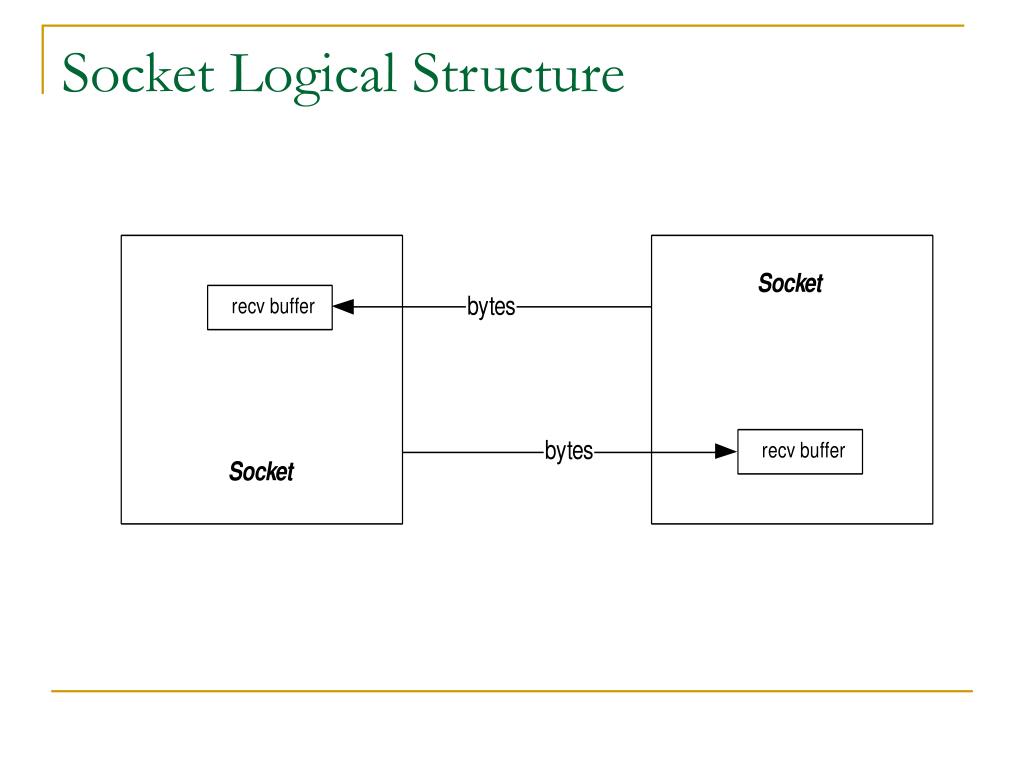 Socket Logical Structure

recv buffer

bytes

Socket

Socket

bytes

recv buffer